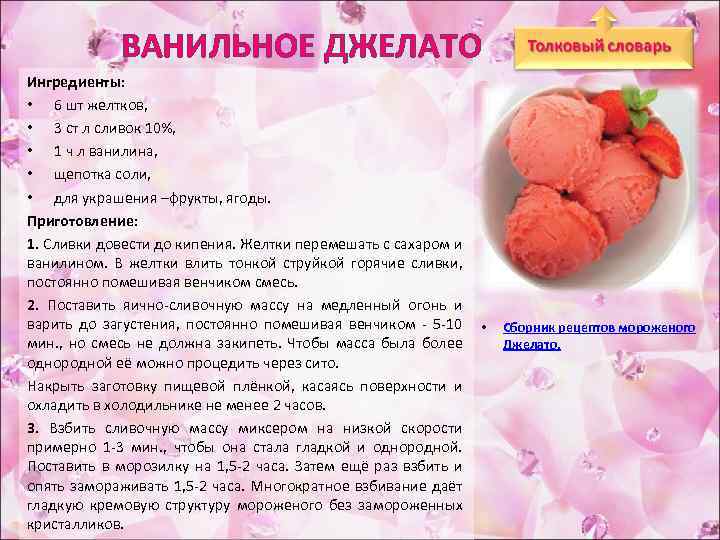 ВАНИЛЬНОЕ ДЖЕЛАТО

Толковый словарь

Ингредиенты:
• 6 шт желтков,
• 3 ст л сливок 10%,
• 1 ч л ванилина,
• щепотка соли,
• для украшения –фрукты, ягоды.

Приготовление:

1. Сливки довести до кипения. Желтки перемешать с сахаром и ванилином. В желтки влить тонкой струйкой горячие сливки, постоянно помешивая венчиком смесь.

2. Поставить яично-сливочную массу на медленный огонь и варить до загустения, постоянно помешивая венчиком - 5-10 мин., но смесь не должна закипеть. Чтобы масса была более однородной её можно процедить через сито.

Накрыть заготовку пищевой плёнкой, касаясь поверхности и охладить в холодильнике не менее 2 часов.

3. Взбить сливочную массу миксером на низкой скорости примерно 1-3 мин., чтобы она стала гладкой и однородной. Поставить в морозилку на 1,5-2 часа. Затем ещё раз взбить и опять замораживать 1,5-2 часа. Многократное взбивание даёт гладкую кремовую структуру мороженого без замороженных кристалликов.

• Сборник рецептов мороженого Джелато.